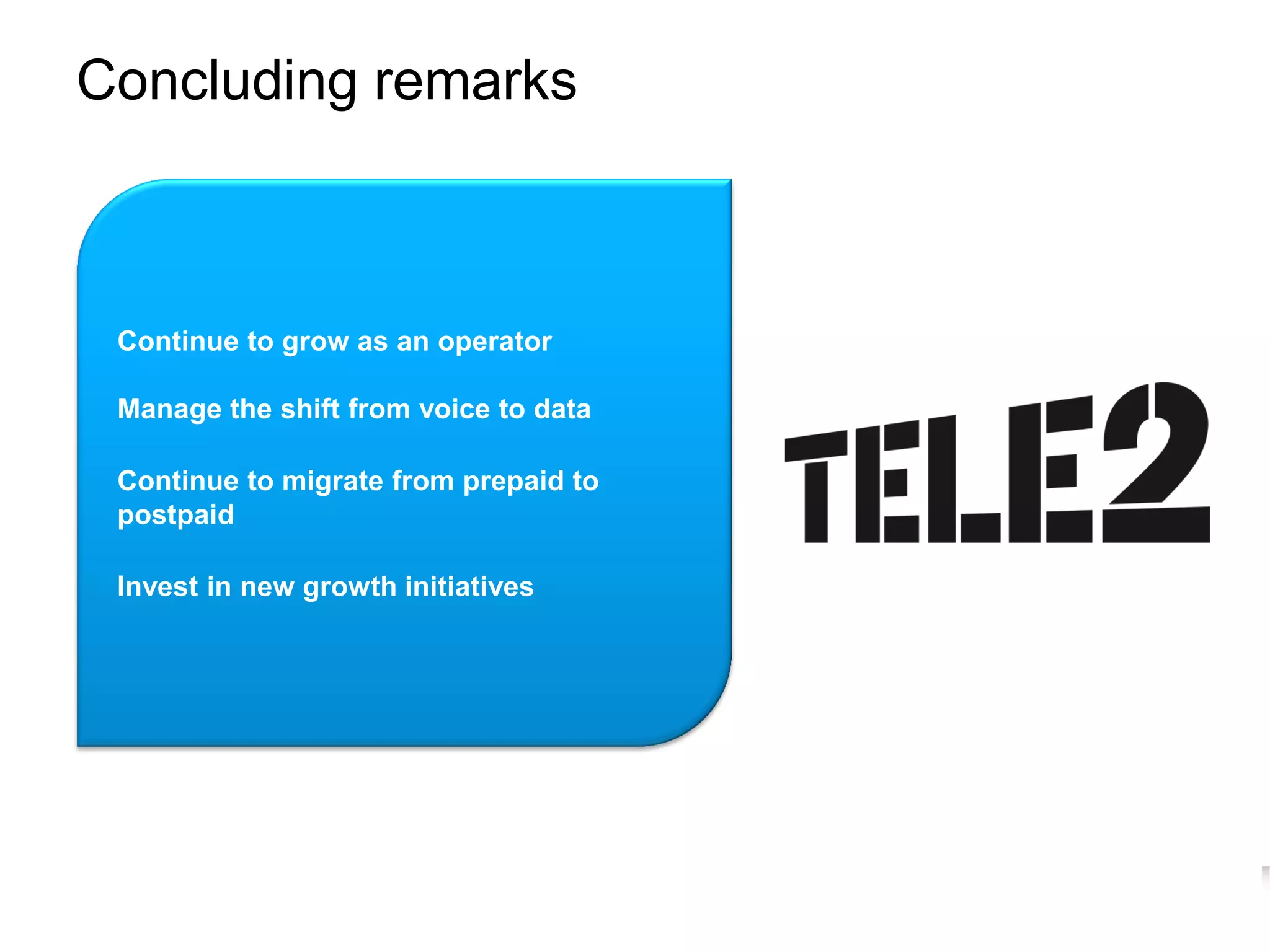 Concluding remarks

Continue to grow as an operator

Manage the shift from voice to data

Continue to migrate from prepaid to postpaid

Invest in new growth initiatives

TELE2